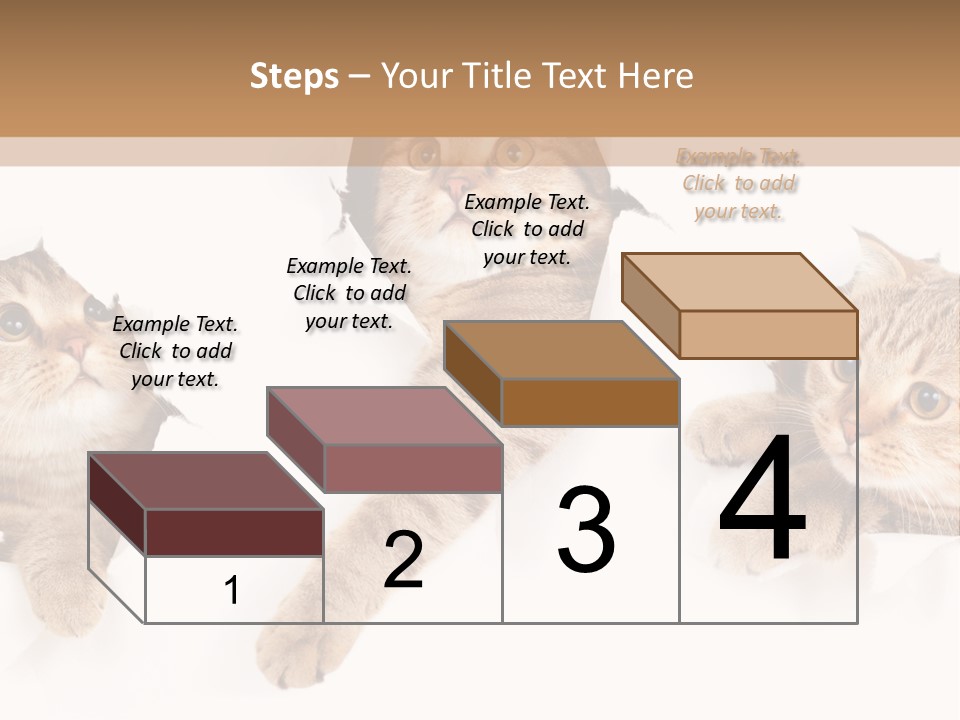 Steps – Your Title Text Here

Example Text. Click to add your text.

Example Text. Click to add your text.

Example Text. Click to add your text.

Example Text. Click to add your text.

1

2

3

4